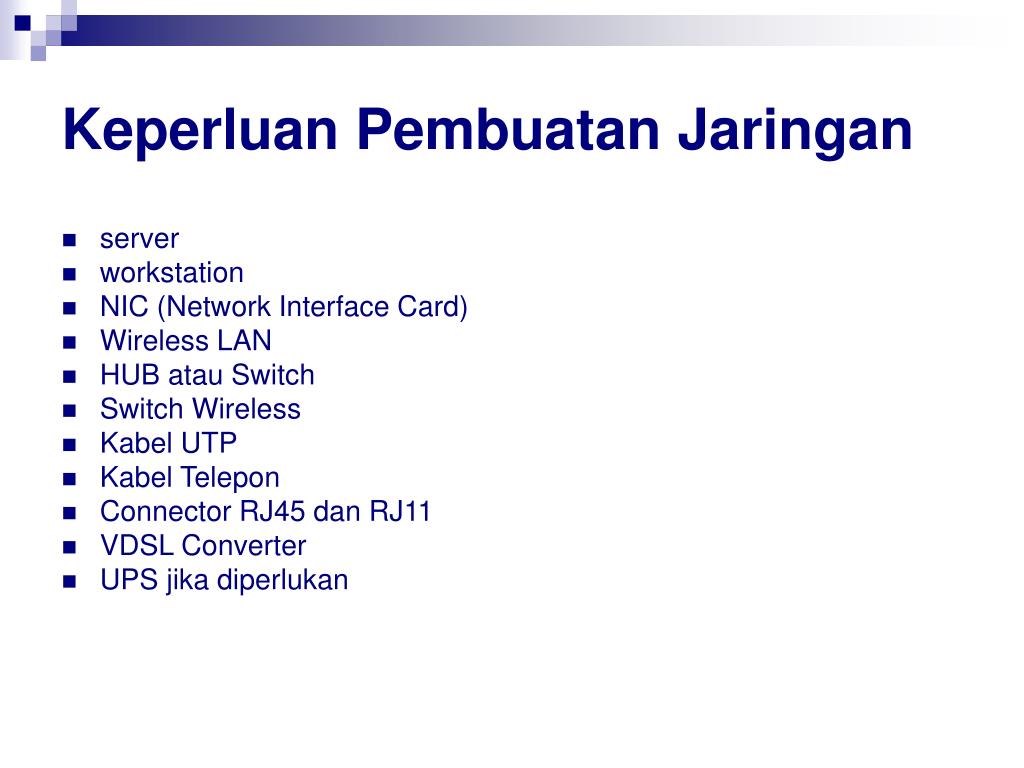 Keperluan Pembuatan Jaringan

- server
- workstation
- NIC (Network Interface Card)
- Wireless LAN
- HUB atau Switch
- Switch Wireless
- Kabel UTP
- Kabel Telepon
- Connector RJ45 dan RJ11
- VDSL Converter
- UPS jika diperlukan